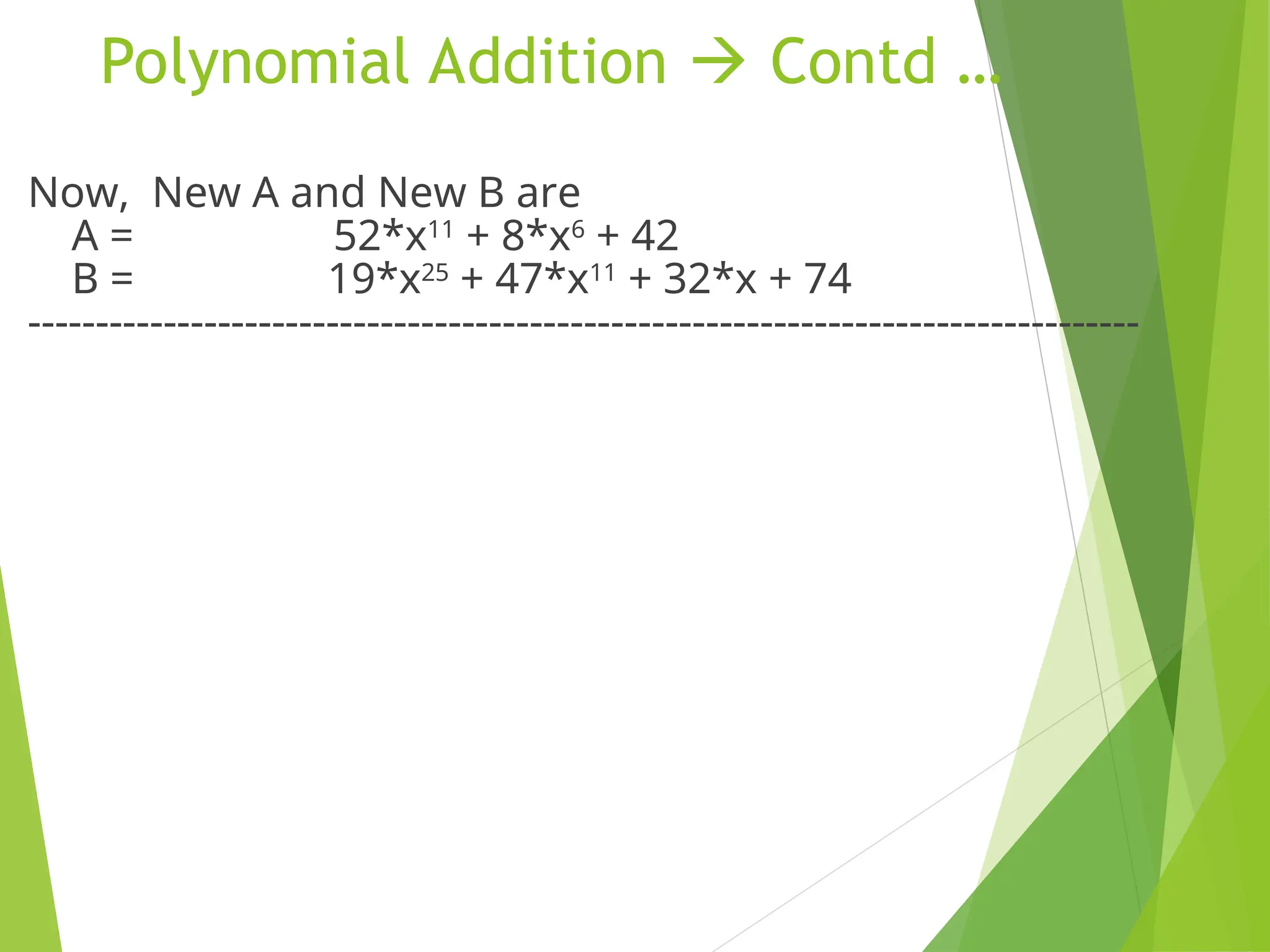 Polynomial Addition → Contd …

Now, New A and New B are
A = $52*x^{11} + 8*x^{6} + 42$
B = $19*x^{25} + 47*x^{11} + 32*x + 74$
------------------------------------------------------------------------